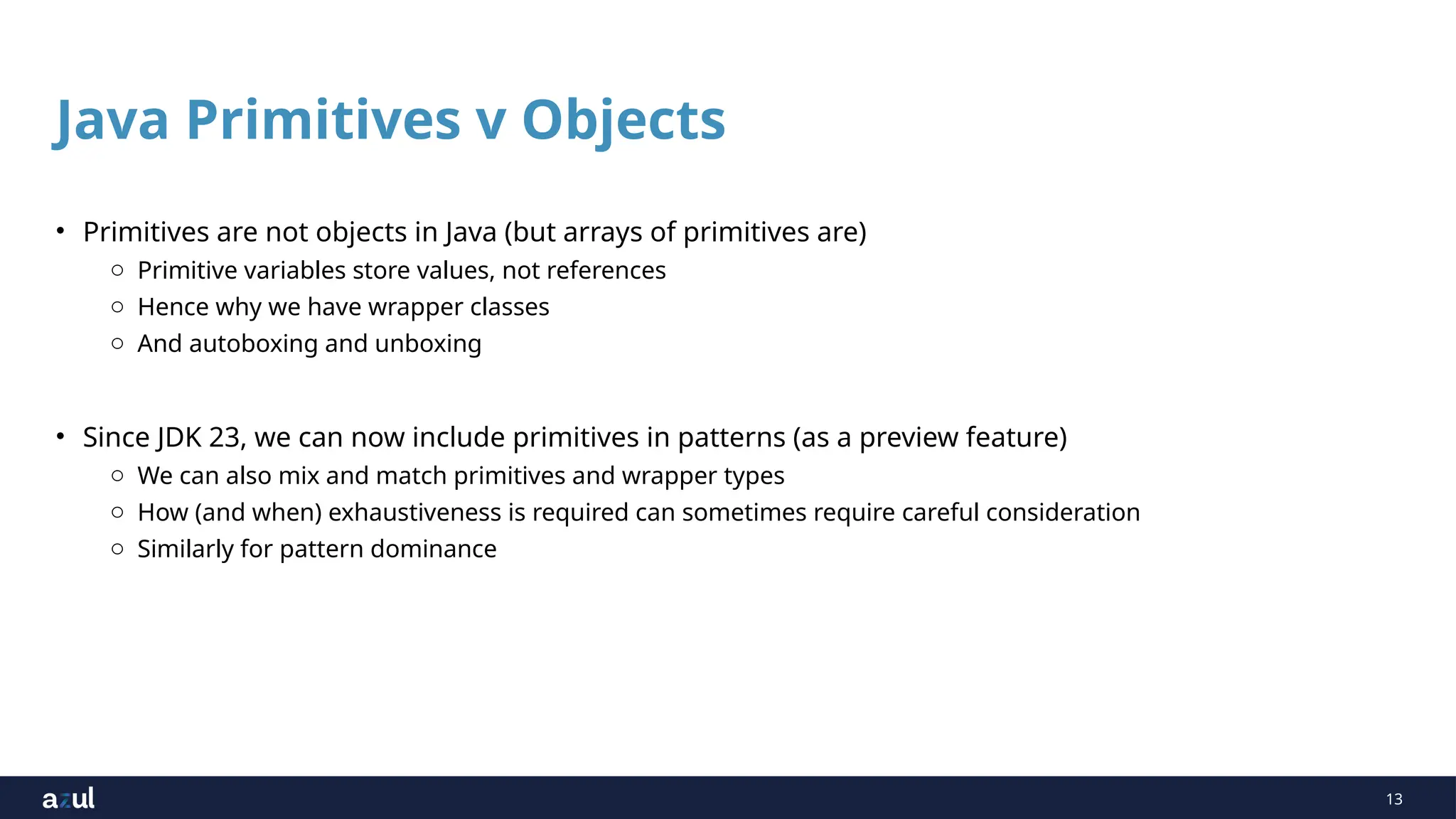 Java Primitives v Objects

• Primitives are not objects in Java (but arrays of primitives are)
  ○ Primitive variables store values, not references
  ○ Hence why we have wrapper classes
  ○ And autoboxing and unboxing

• Since JDK 23, we can now include primitives in patterns (as a preview feature)
  ○ We can also mix and match primitives and wrapper types
  ○ How (and when) exhaustiveness is required can sometimes require careful consideration
  ○ Similarly for pattern dominance

azul

13